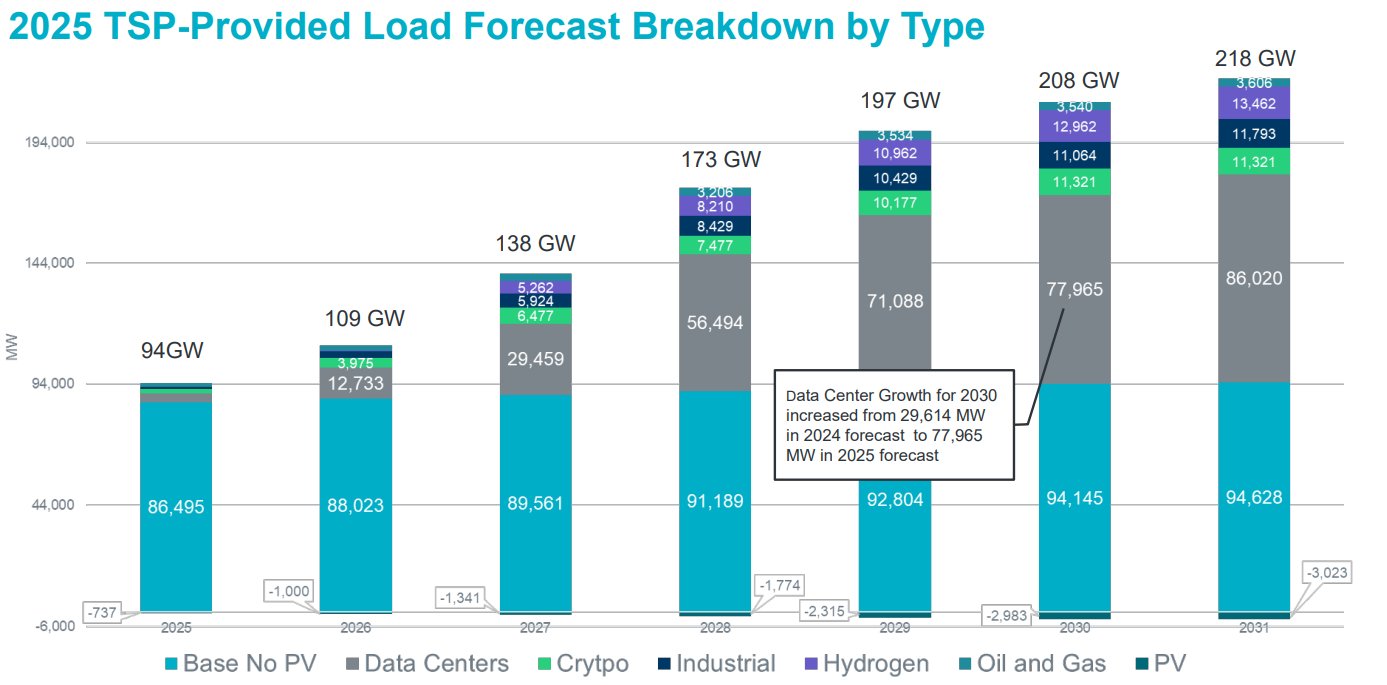 2025 TSP-Provided Load Forecast Breakdown by Type

MW

194,000
144,000
94,000
44,000
-6,000

94GW
86,495
-737
2025

109 GW
3,975
12,733
88,023
-1,000
2026

138 GW
5,262
5,924
6,477
29,459
89,561
-1,341
2027

173 GW
3,206
8,210
8,429
7,477
56,494
91,189
-1,774
2028

197 GW
3,534
10,962
10,429
10,177
71,088
92,804
-2,315
2029

208 GW
3,540
12,962
11,064
11,321
77,965
94,145
-2,983
2030

218 GW
3,606
13,462
11,793
11,321
86,020
94,628
-3,023
2031

Data Center Growth for 2030 increased from 29,614 MW in 2024 forecast to 77,965 MW in 2025 forecast

Base No PV Data Centers Crytpo Industrial Hydrogen Oil and Gas PV